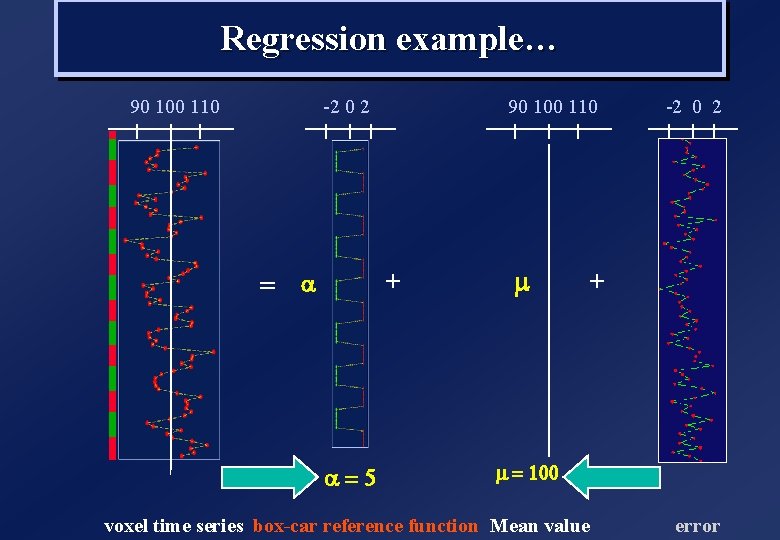 Regression example…

90 100 110

-2 0 2

90 100 110

-2 0 2

= $\alpha$ + $\mu$ +

$\alpha = 5$

$\mu = 100$

voxel time series box-car reference function Mean value error